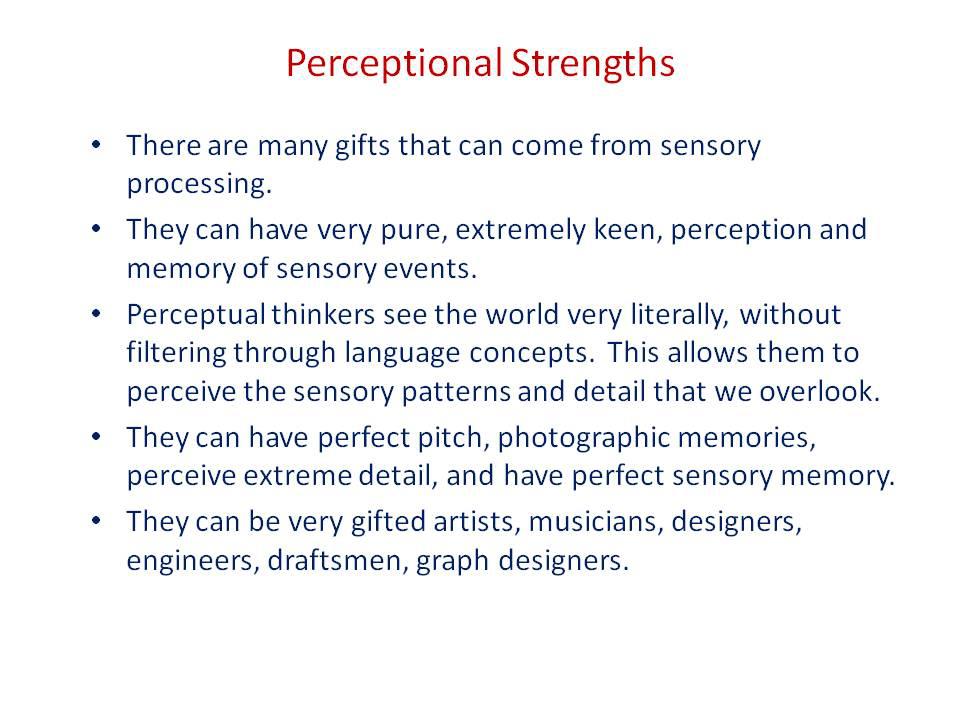 Perceptional Strengths

• There are many gifts that can come from sensory processing.

• They can have very pure, extremely keen, perception and memory of sensory events.

• Perceptual thinkers see the world very literally, without filtering through language concepts. This allows them to perceive the sensory patterns and detail that we overlook.

• They can have perfect pitch, photographic memories, perceive extreme detail, and have perfect sensory memory.

• They can be very gifted artists, musicians, designers, engineers, draftsmen, graph designers.